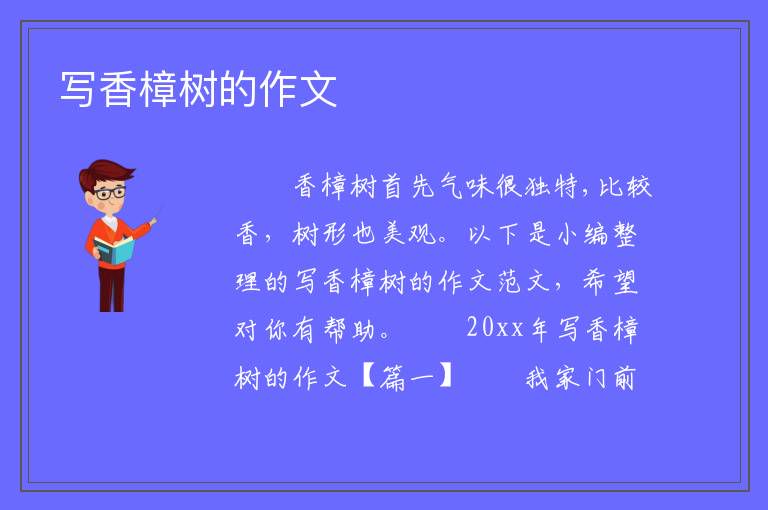 写香樟树的作文

香樟树首先气味很独特，比较香，树形也美观。以下是小编整理的写香樟树的作文范文，希望对你有帮助。 20xx年写香樟树的作文【篇一】 我家门前